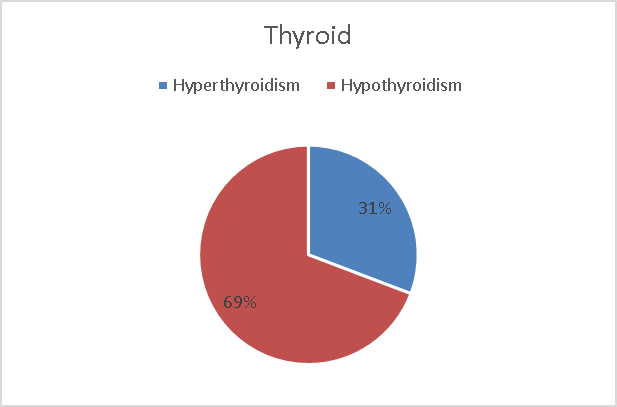 Thyroid

Hyperthyroidism Hypothyroidism

31%

69%